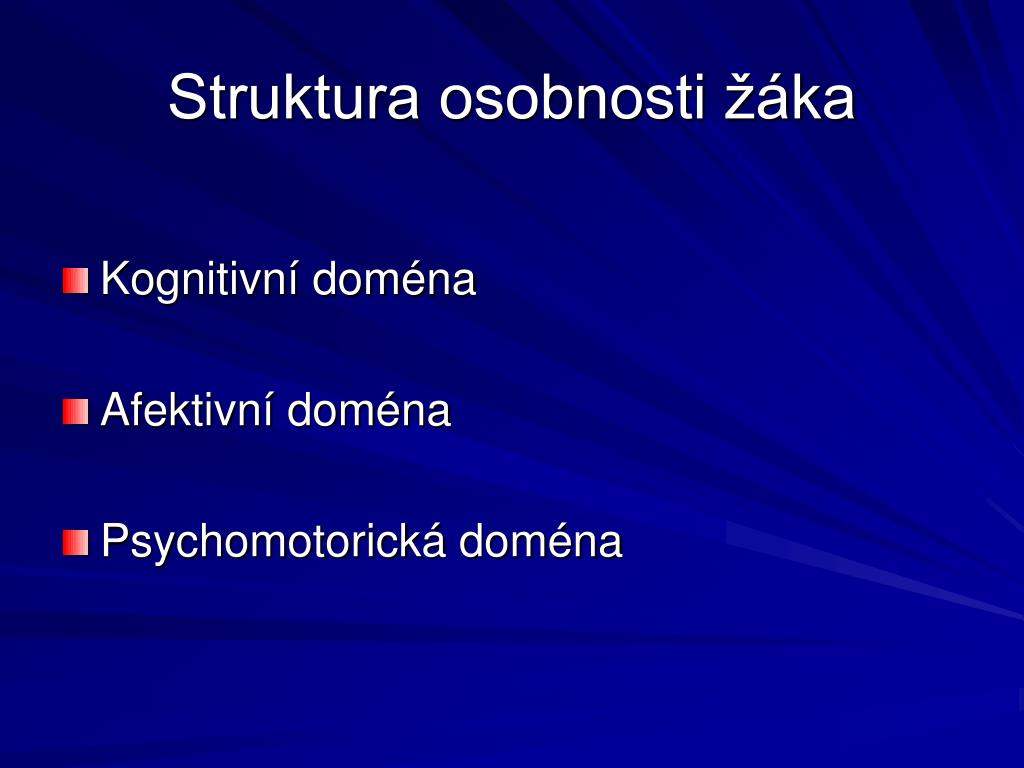 Struktura osobnosti žáka

Kognitivní doména

Afektivní doména

Psychomotorická doména